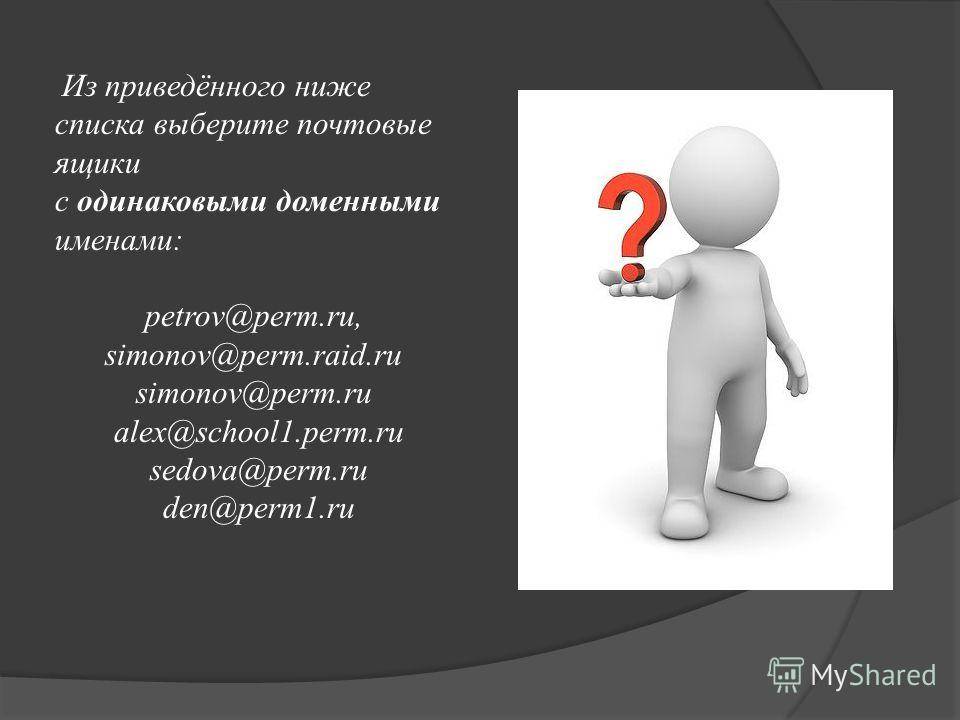 Из приведённого ниже списка выберите почтовые ящики с одинаковыми доменными именами:

petrov@perm.ru,
simonov@perm.raid.ru
simonov@perm.ru
alex@school1.perm.ru
sedova@perm.ru
den@perm1.ru

?

MyShared